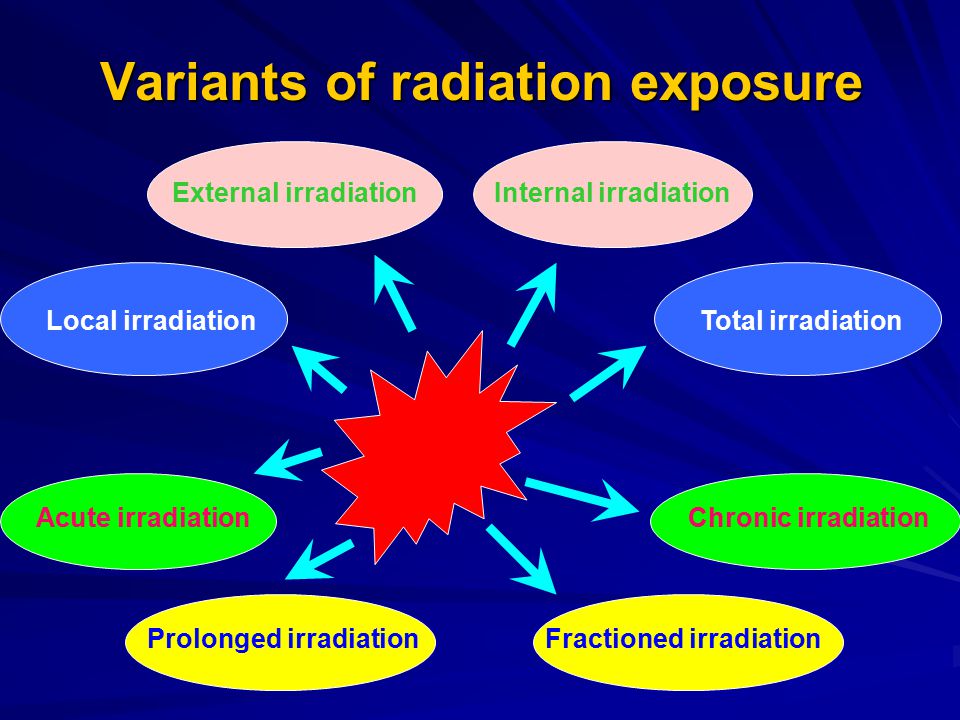 Variants of radiation exposure

External irradiation

Internal irradiation

Local irradiation

Total irradiation

Acute irradiation

Chronic irradiation

Prolonged irradiation

Fractioned irradiation